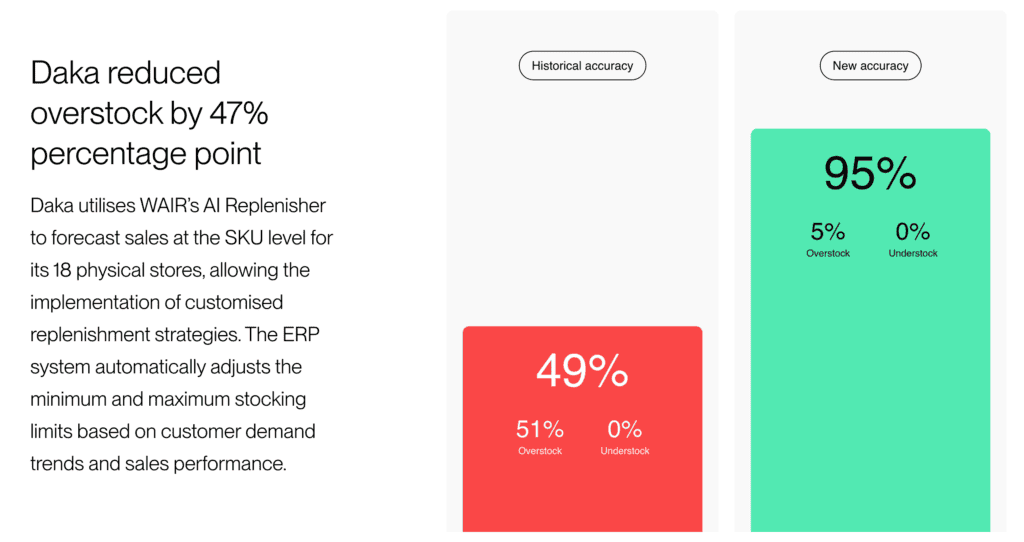 Daka reduced overstock by 47% percentage point

Daka utilises WAIR's AI Replenisher to forecast sales at the SKU level for its 18 physical stores, allowing the implementation of customised replenishment strategies. The ERP system automatically adjusts the minimum and maximum stocking limits based on customer demand trends and sales performance.

Historical accuracy

49%

51%
Overstock

0%
Understock

New accuracy

95%

5%
Overstock

0%
Understock